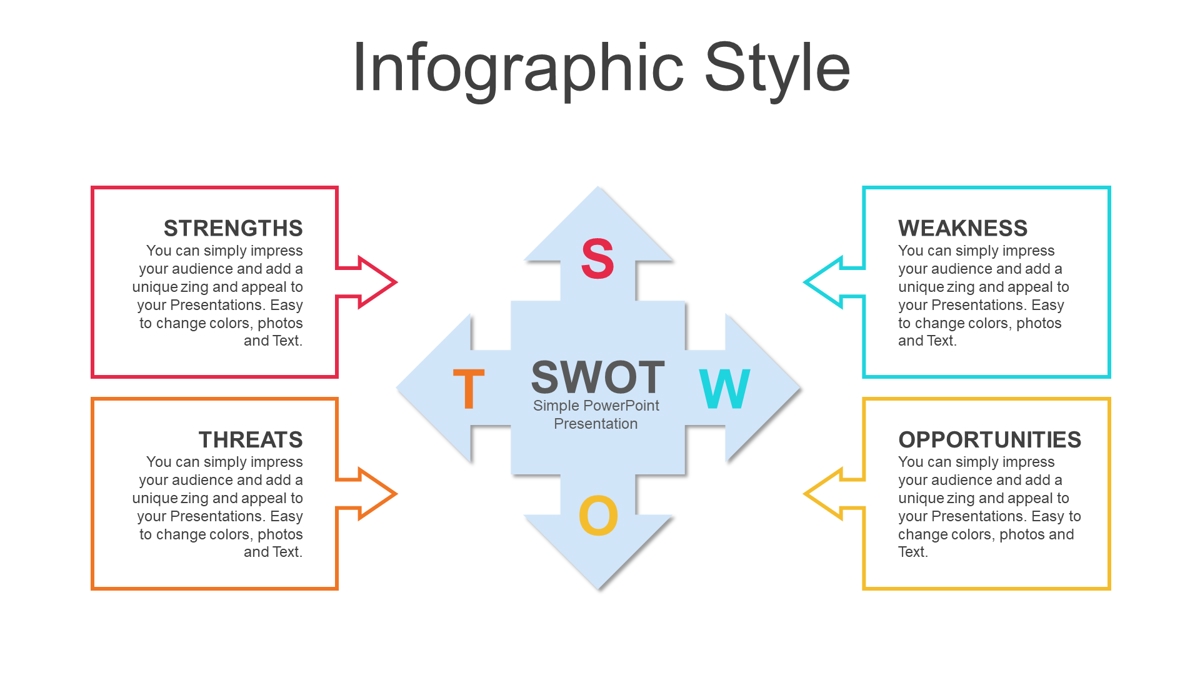 Infographic Style

STRENGTHS
You can simply impress your audience and add a unique zing and appeal to your Presentations. Easy to change colors, photos and Text.

THREATS
You can simply impress your audience and add a unique zing and appeal to your Presentations. Easy to change colors, photos and Text.

S

T

SWOT
Simple PowerPoint Presentation

W

O

WEAKNESS
You can simply impress your audience and add a unique zing and appeal to your Presentations. Easy to change colors, photos and Text.

OPPORTUNITIES
You can simply impress your audience and add a unique zing and appeal to your Presentations. Easy to change colors, photos and Text.